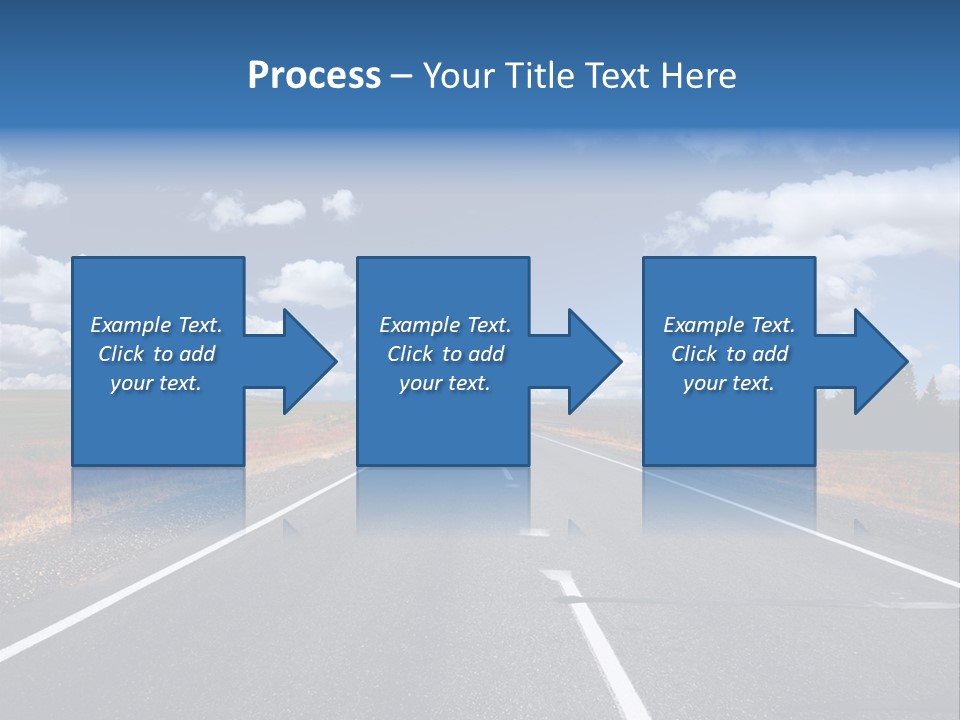 Process – Your Title Text Here

Example Text. Click to add your text.

Example Text. Click to add your text.

Example Text. Click to add your text.